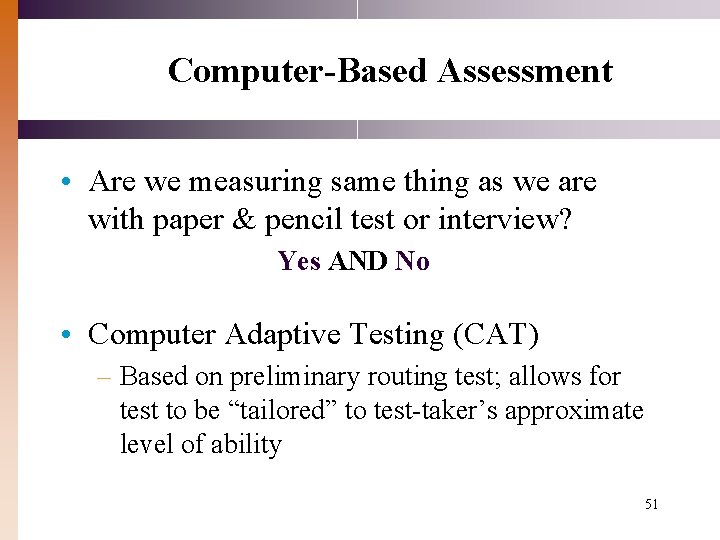 Computer-Based Assessment

• Are we measuring same thing as we are with paper & pencil test or interview?

Yes AND No

• Computer Adaptive Testing (CAT)
– Based on preliminary routing test; allows for test to be “tailored” to test-taker’s approximate level of ability

51